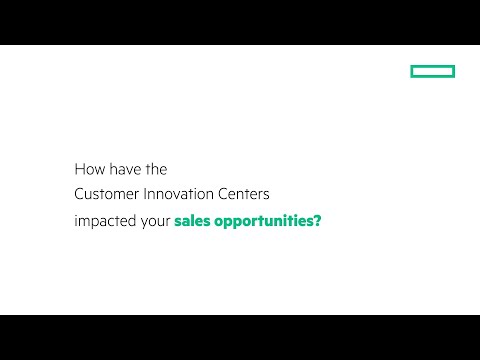 How have the
Customer Innovation Centers
impacted your sales opportunities?